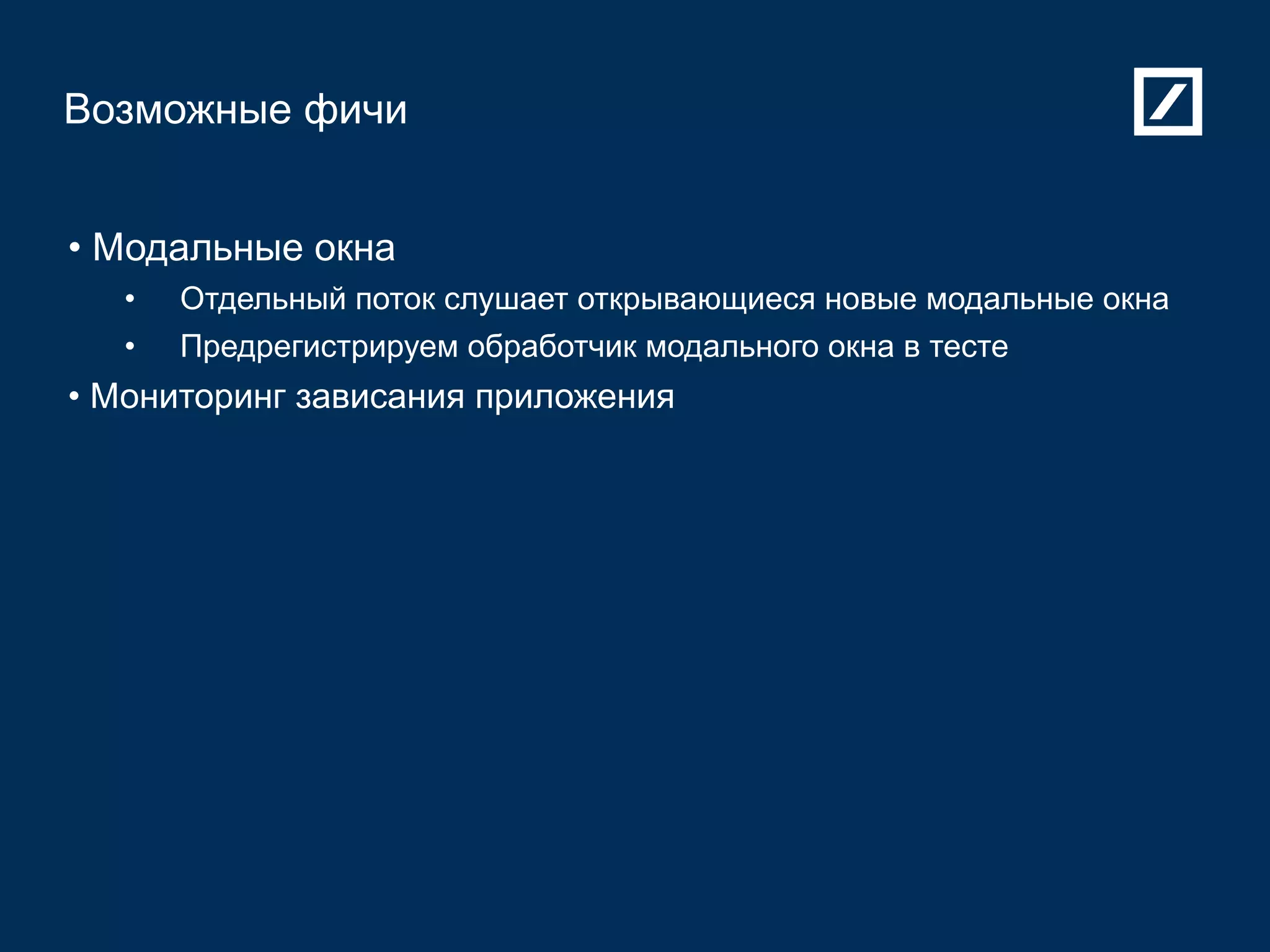 Возможные фичи

• Модальные окна
  • Отдельный поток слушает открывающиеся новые модальные окна
  • Предрегистрируем обработчик модального окна в тесте
• Мониторинг зависания приложения